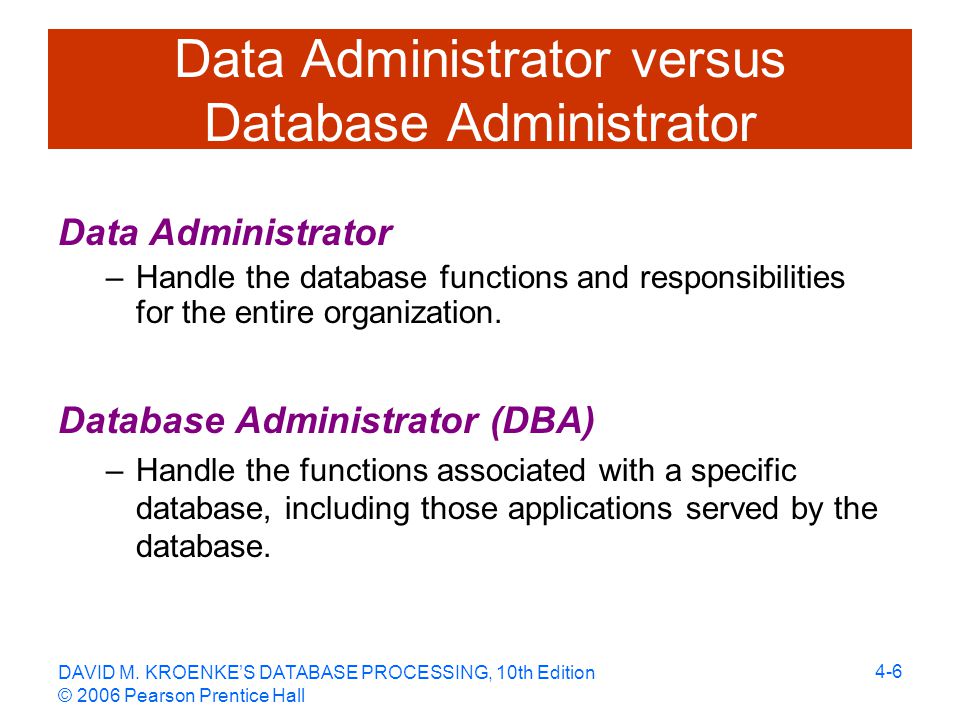 Data Administrator versus Database Administrator

Data Administrator

– Handle the database functions and responsibilities for the entire organization.

Database Administrator (DBA)

– Handle the functions associated with a specific database, including those applications served by the database.

DAVID M. KROENKE'S DATABASE PROCESSING, 10th Edition
© 2006 Pearson Prentice Hall

4-6